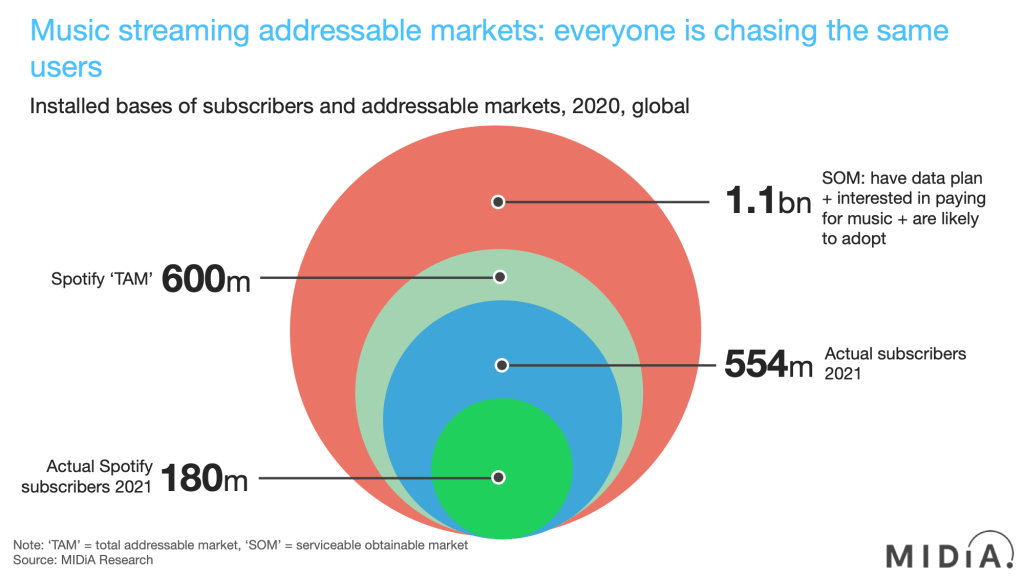 Music streaming addressable markets: everyone is chasing the same users

Installed bases of subscribers and addressable markets, 2020, global

1.1bn SOM: have data plan + interested in paying for music + are likely to adopt

Spotify 'TAM' 600m

554m Actual subscribers 2021

Actual Spotify subscribers 2021 180m

Note: 'TAM' = total addressable market, 'SOM' = serviceable obtainable market
Source: MIDiA Research

MIDiA.